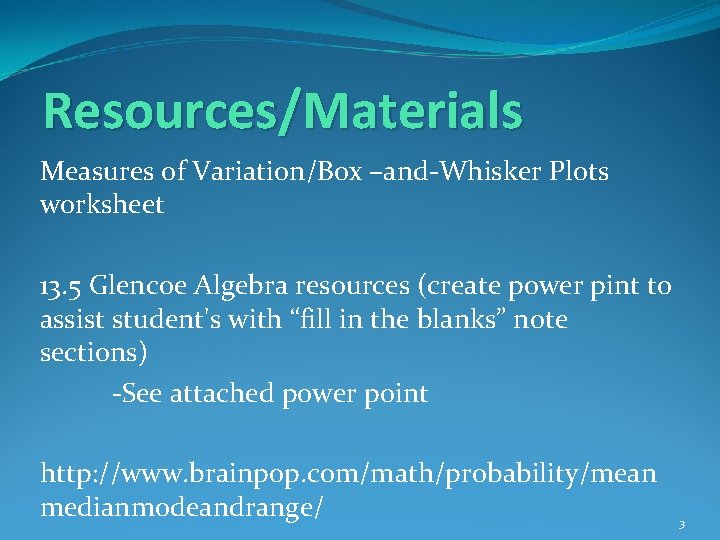 Resources/Materials

Measures of Variation/Box –and-Whisker Plots worksheet

13.5 Glencoe Algebra resources (create power pint to assist student's with “fill in the blanks” note sections)

-See attached power point

http://www.brainpop.com/math/probability/meanmedianmodeandrange/

3